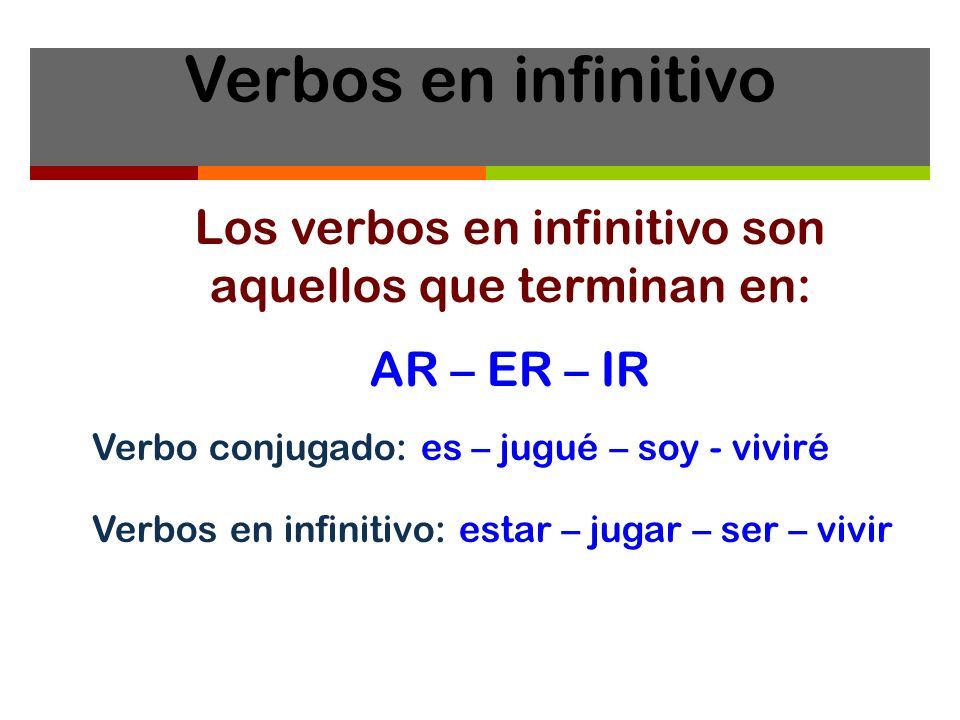 Verbos en infinitivo

Los verbos en infinitivo son aquellos que terminan en:

AR – ER – IR

Verbo conjugado: es – jugué – soy - viviré

Verbos en infinitivo: estar – jugar – ser – vivir